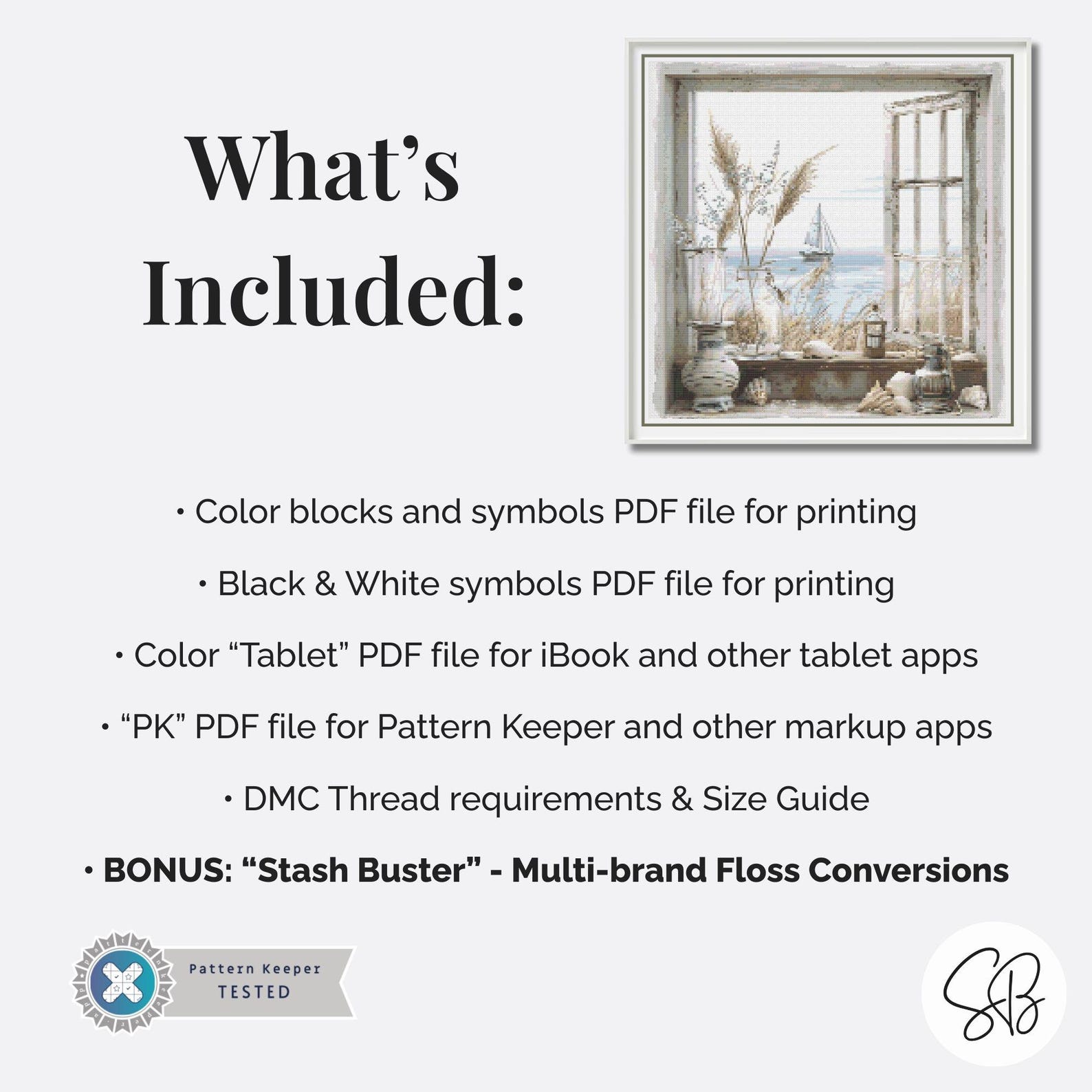 What's Included:

• Color blocks and symbols PDF file for printing

• Black & White symbols PDF file for printing

• Color "Tablet" PDF file for iBook and other tablet apps

• "PK" PDF file for Pattern Keeper and other markup apps

• DMC Thread requirements & Size Guide

• BONUS: "Stash Buster" - Multi-brand Floss Conversions

Pattern Keeper
TESTED

SB